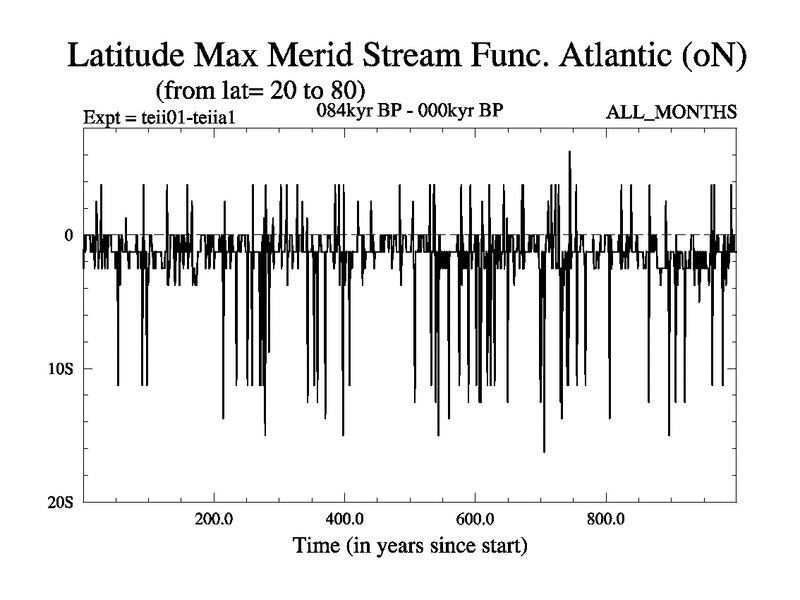 Latitude Max Merid Stream Func. Atlantic (oN)
(from lat= 20 to 80)
Expt = teii01-teiia1
084kyr BP - 000kyr BP
ALL_MONTHS

0
10S
20S

200.0
400.0
600.0
800.0
Time (in years since start)